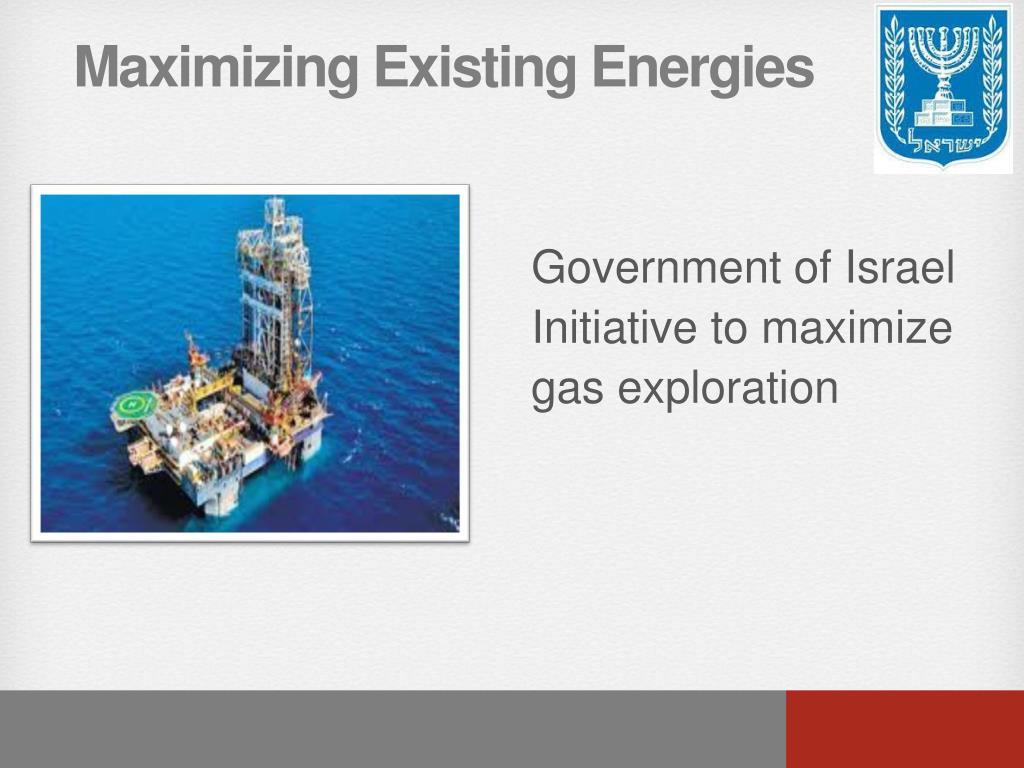 Maximizing Existing Energies

ישראל

Government of Israel Initiative to maximize gas exploration